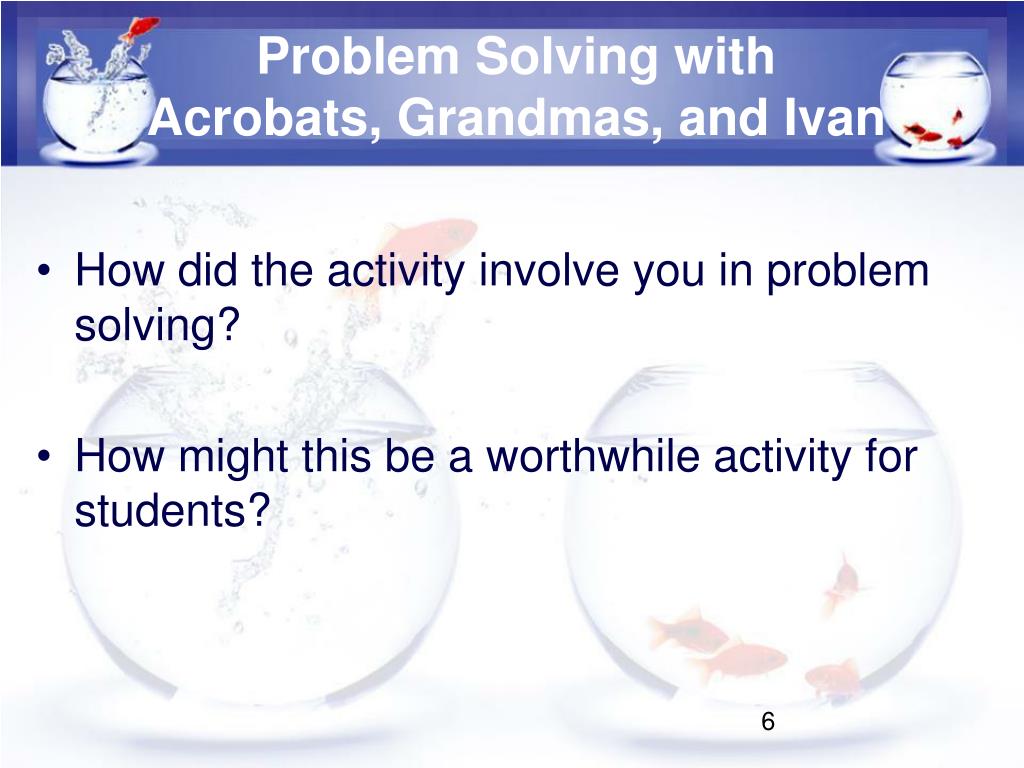 Problem Solving with
Acrobats, Grandmas, and Ivan

• How did the activity involve you in problem solving?

• How might this be a worthwhile activity for students?

6